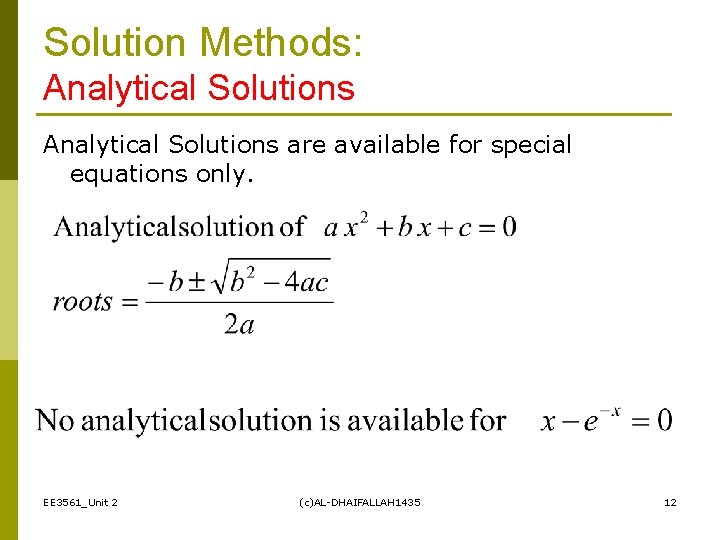 Solution Methods:
Analytical Solutions

Analytical Solutions are available for special equations only.

Analyticalsolution of $a x^2 + b x + c = 0$

$roots = \frac{-b \pm \sqrt{b^2 - 4ac}}{2a}$

No analyticalsolution is available for $x - e^{-x} = 0$

EE3561_Unit 2

(c)AL-DHAIFALLAH1435

12